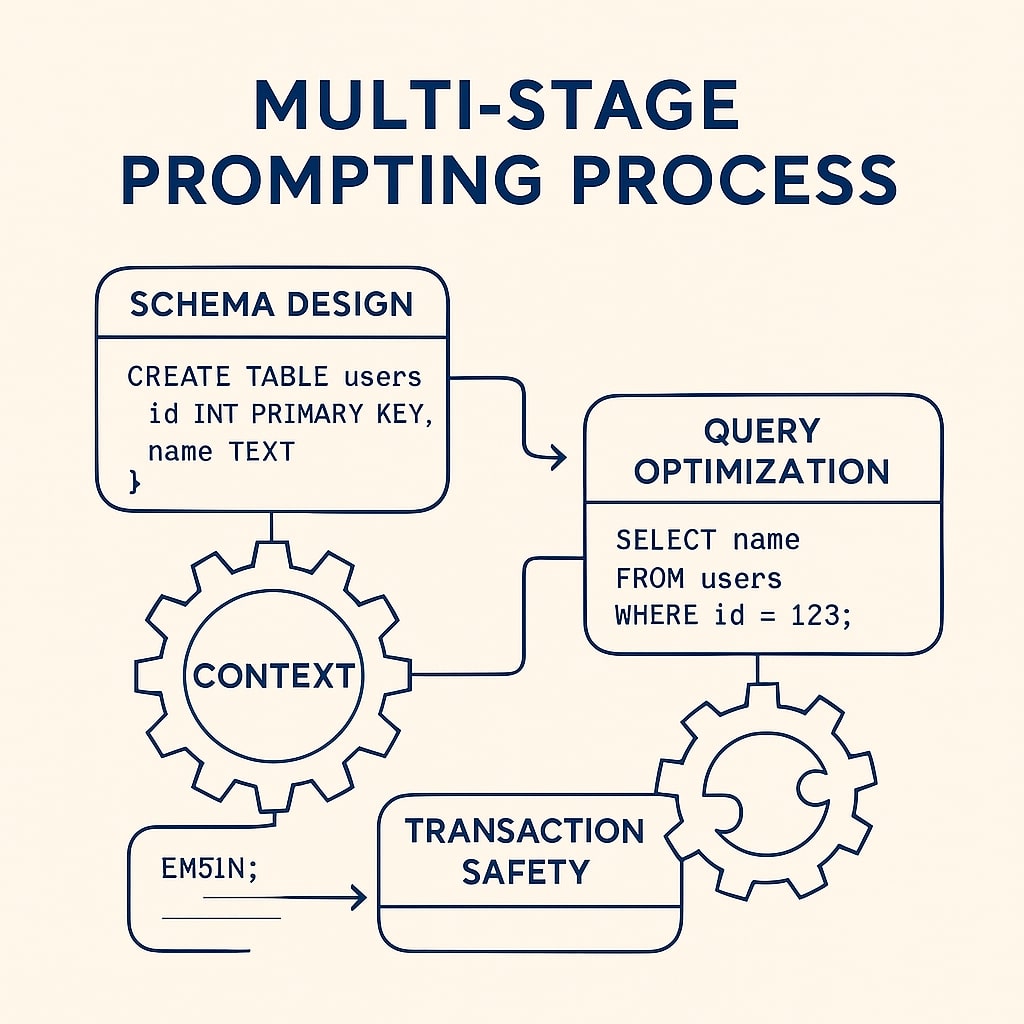 MULTI-STAGE PROMPTING PROCESS

SCHEMA DESIGN

CREATE TABLE users
id INT PRIMARY KEY,
name TEXT
}

QUERY OPTIMIZATION

SELECT name
FROM users
WHERE id = 123;

CONTEXT

EM51N;

TRANSACTION SAFETY